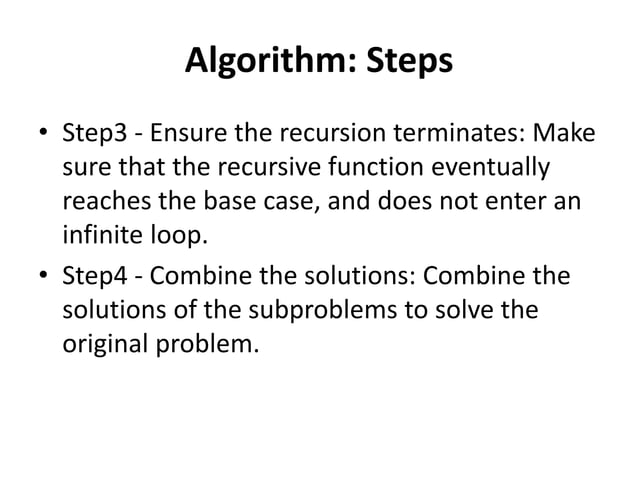 Algorithm: Steps

• Step3 - Ensure the recursion terminates: Make sure that the recursive function eventually reaches the base case, and does not enter an infinite loop.

• Step4 - Combine the solutions: Combine the solutions of the subproblems to solve the original problem.